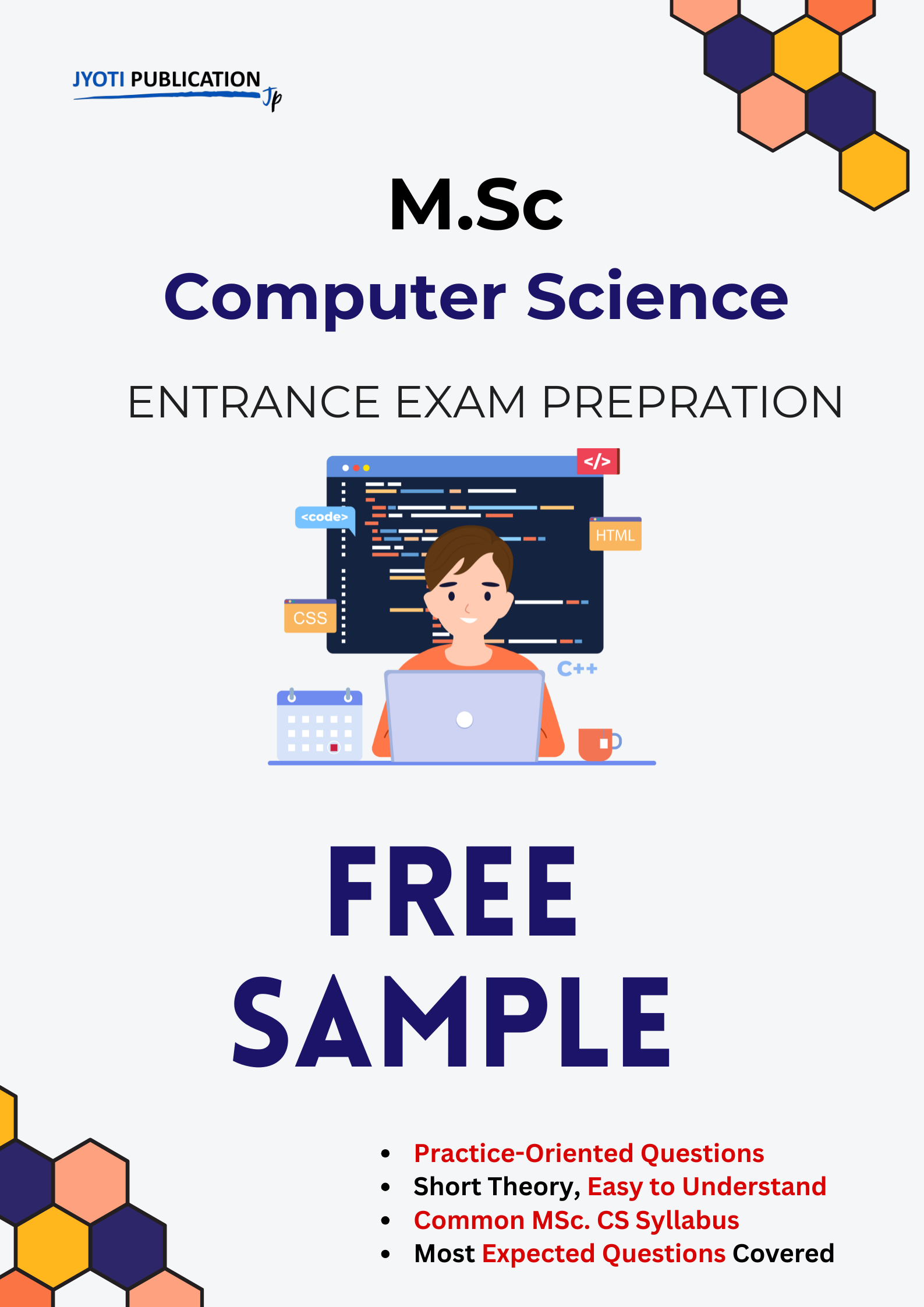 JYOTI PUBLICATION Jp

M.Sc
Computer Science

ENTRANCE EXAM PREPRATION

</>
<code>
HTML
CSS
C++

FREE
SAMPLE

- Practice-Oriented Questions
- Short Theory, Easy to Understand
- Common MSc. CS Syllabus
- Most Expected Questions Covered